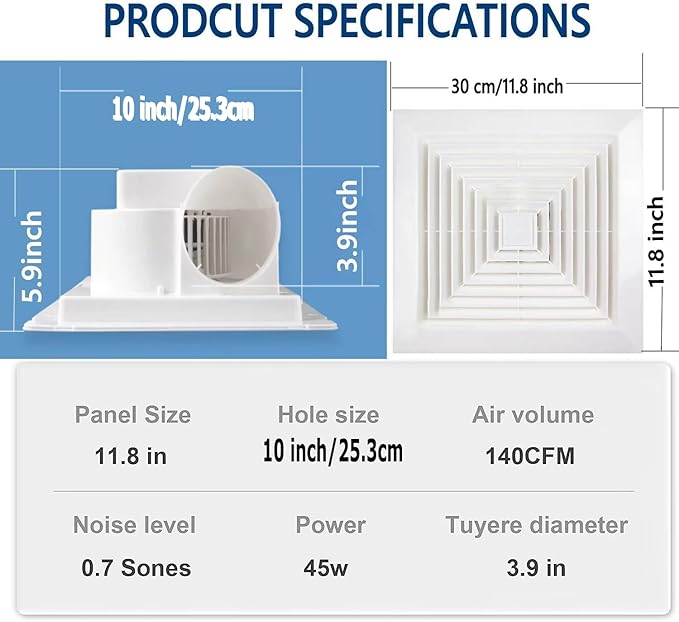 PRODCUT SPECIFICATIONS

10 inch/25.3cm

5.9inch

3.9inch

30 cm/11.8 inch

11.8 inch

| Panel Size | Hole size | Air volume |
|---|---|---|
| 11.8 in | 10 inch/25.3cm | 140CFM |
| Noise level | Power | Tuyere diameter |
| 0.7 Sones | 45w | 3.9 in |